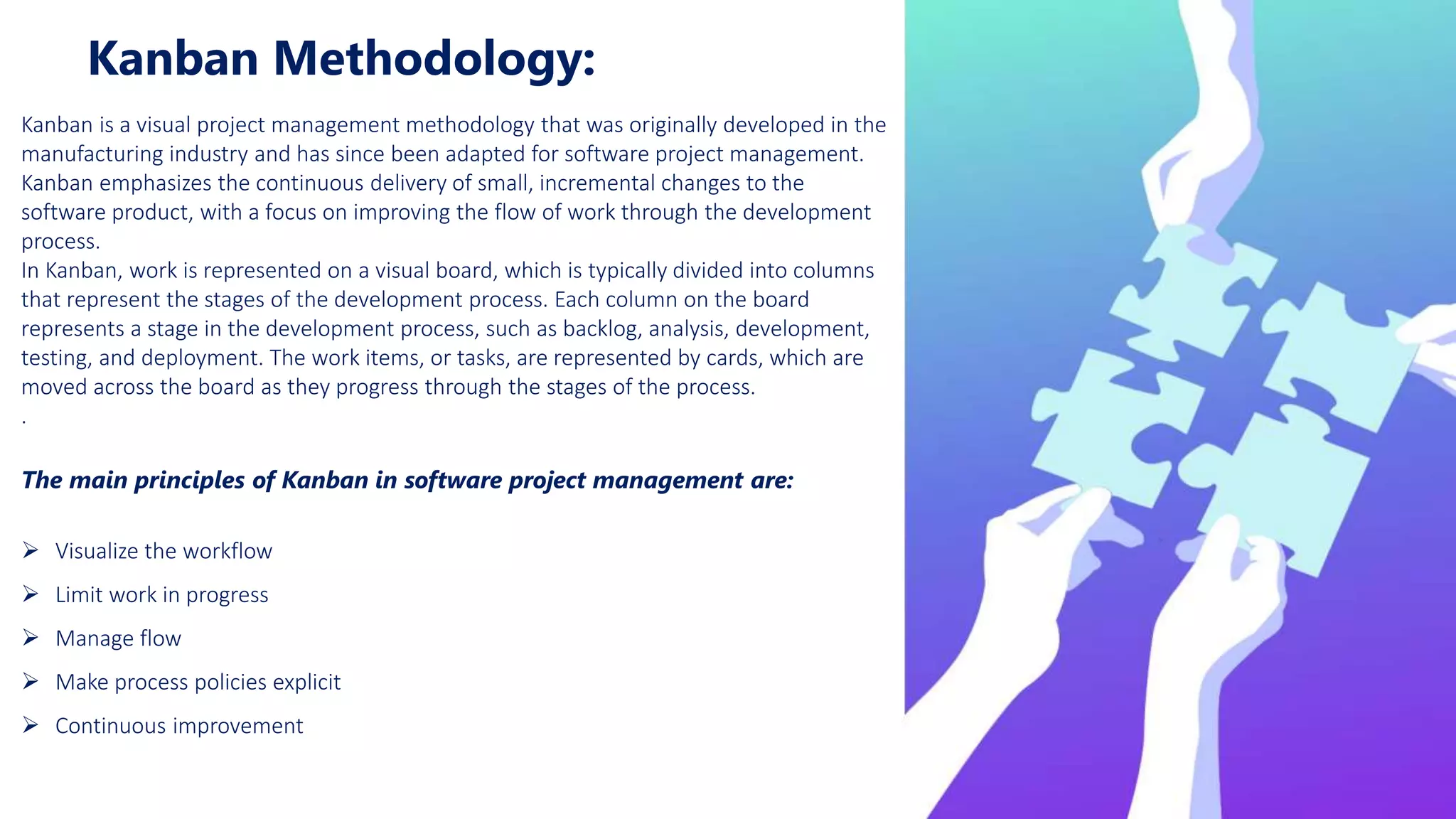 Kanban Methodology:

Kanban is a visual project management methodology that was originally developed in the manufacturing industry and has since been adapted for software project management. Kanban emphasizes the continuous delivery of small, incremental changes to the software product, with a focus on improving the flow of work through the development process.
In Kanban, work is represented on a visual board, which is typically divided into columns that represent the stages of the development process. Each column on the board represents a stage in the development process, such as backlog, analysis, development, testing, and deployment. The work items, or tasks, are represented by cards, which are moved across the board as they progress through the stages of the process.
.

The main principles of Kanban in software project management are:

➢ Visualize the workflow
➢ Limit work in progress
➢ Manage flow
➢ Make process policies explicit
➢ Continuous improvement